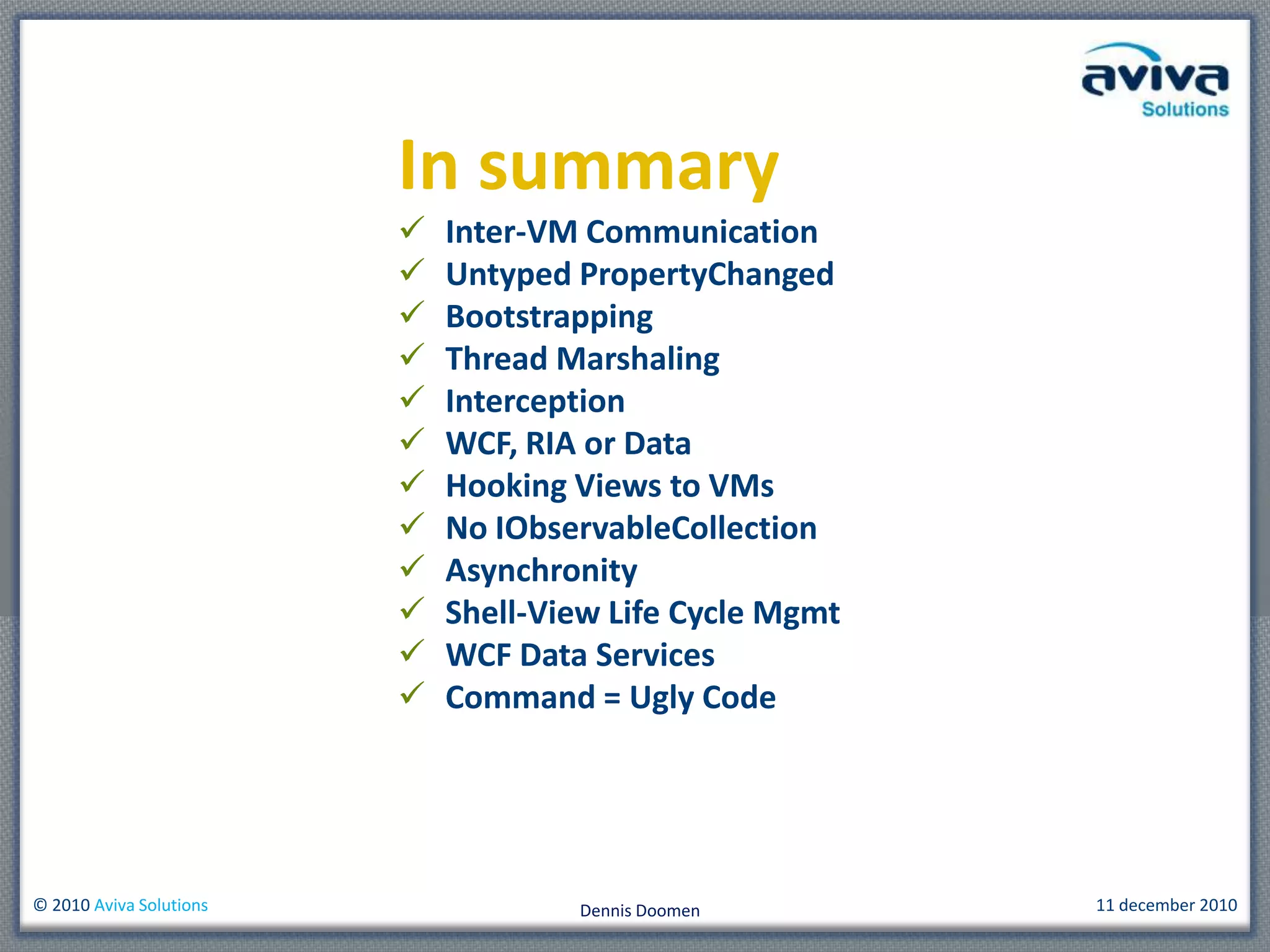 aviva
Solutions

In summary

✓ Inter-VM Communication
✓ Untyped PropertyChanged
✓ Bootstrapping
✓ Thread Marshaling
✓ Interception
✓ WCF, RIA or Data
✓ Hooking Views to VMs
✓ No IObservableCollection
✓ Asynchronity
✓ Shell-View Life Cycle Mgmt
✓ WCF Data Services
✓ Command = Ugly Code

© 2010 Aviva Solutions

Dennis Doomen

11 december 2010